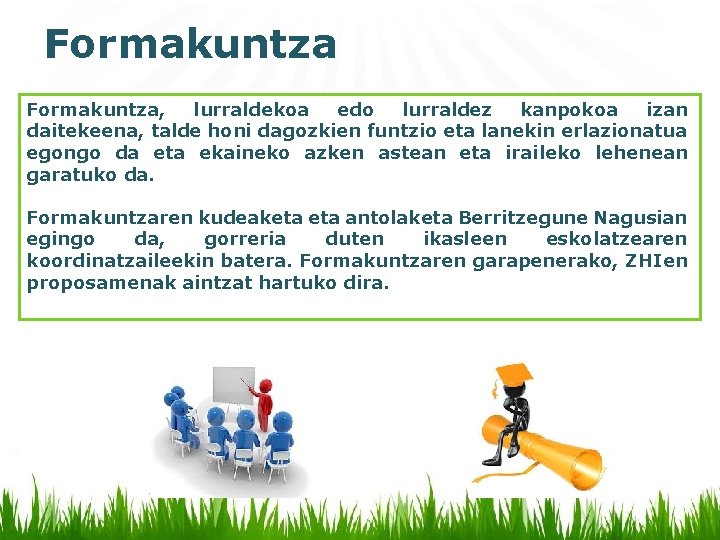 Formakuntza

Formakuntza, lurraldekoa edo lurraldez kanpokoa izan daitekeena, talde honi dagozkien funtzio eta lanekin erlazionatua egongo da eta ekaineko azken astean eta iraileko lehenean garatuko da.

Formakuntzaren kudeaketa eta antolaketa Berritzegune Nagusian egingo da, gorreria duten ikasleen eskolatzearen koordinatzaileekin batera. Formakuntzaren garapenerako, ZHIen proposamenak aintzat hartuko dira.